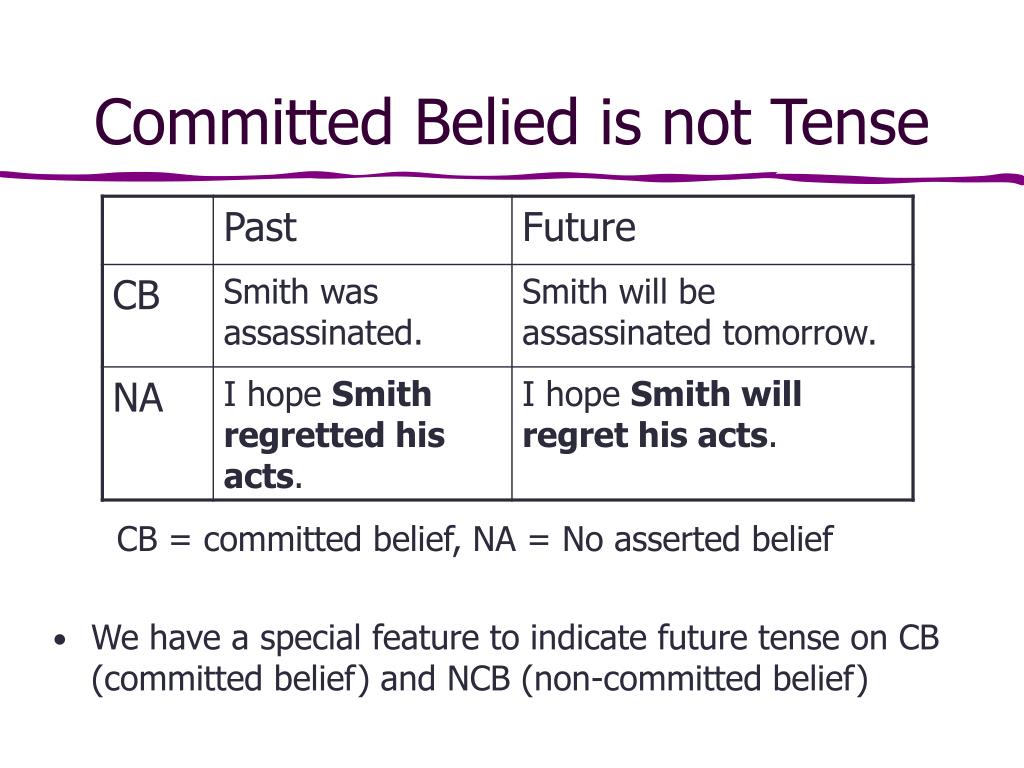 Committed Belied is not Tense

| | Past | Future |
|---|---|---|
| CB | Smith was assassinated. | Smith will be assassinated tomorrow. |
| NA | I hope **Smith regretted his acts**. | I hope **Smith will regret his acts**. |

CB = committed belief, NA = No asserted belief

• We have a special feature to indicate future tense on CB (committed belief) and NCB (non-committed belief)